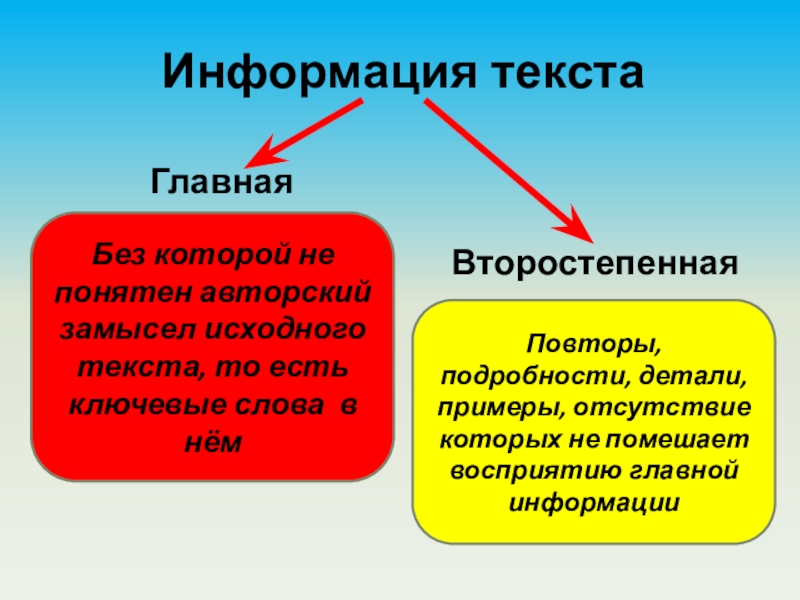 Информация текста

Главная

Без которой не понятен авторский замысел исходного текста, то есть ключевые слова в нём

Второстепенная

Повторы, подробности, детали, примеры, отсутствие которых не помешает восприятию главной информации